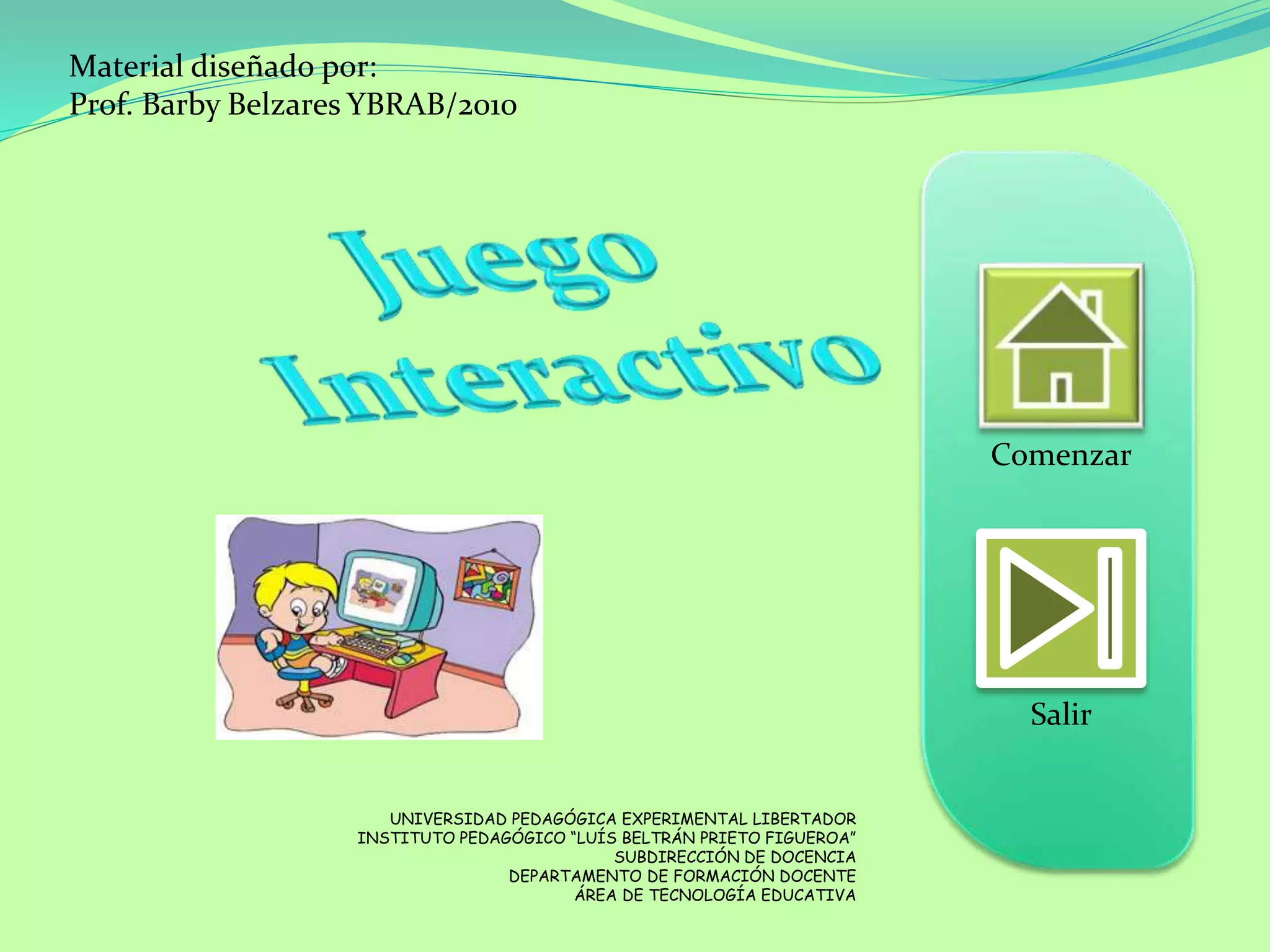 Material diseñado por:
Prof. Barby Belzares YBRAB/2010

Juego Interactivo

Comenzar

Salir

UNIVERSIDAD PEDAGÓGICA EXPERIMENTAL LIBERTADOR
INSTITUTO PEDAGÓGICO "LUÍS BELTRÁN PRIETO FIGUEROA"
SUBDIRECCIÓN DE DOCENCIA
DEPARTAMENTO DE FORMACIÓN DOCENTE
ÁREA DE TECNOLOGÍA EDUCATIVA